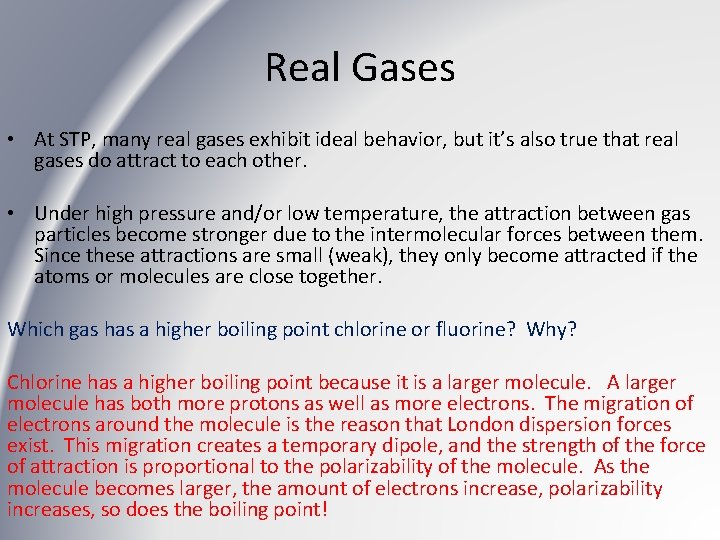 Real Gases

• At STP, many real gases exhibit ideal behavior, but it's also true that real gases do attract to each other.

• Under high pressure and/or low temperature, the attraction between gas particles become stronger due to the intermolecular forces between them. Since these attractions are small (weak), they only become attracted if the atoms or molecules are close together.

Which gas has a higher boiling point chlorine or fluorine? Why?

Chlorine has a higher boiling point because it is a larger molecule. A larger molecule has both more protons as well as more electrons. The migration of electrons around the molecule is the reason that London dispersion forces exist. This migration creates a temporary dipole, and the strength of the force of attraction is proportional to the polarizability of the molecule. As the molecule becomes larger, the amount of electrons increase, polarizability increases, so does the boiling point!